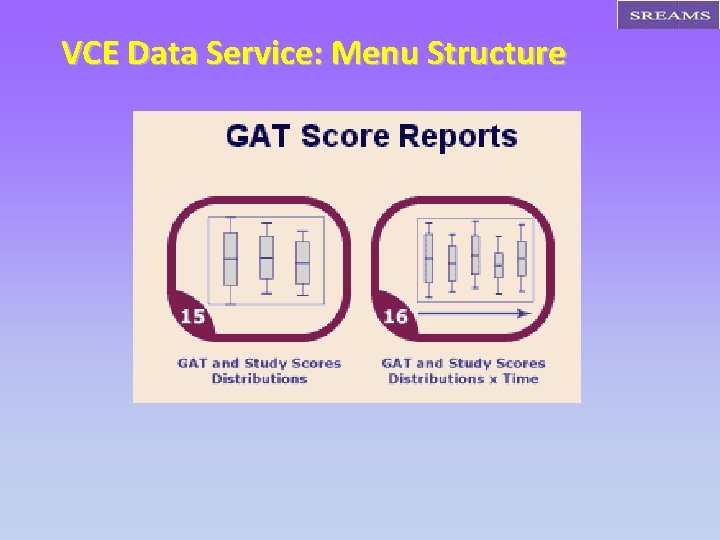 SREAMS

VCE Data Service: Menu Structure

GAT Score Reports

15

GAT and Study Scores Distributions

16

GAT and Study Scores Distributions x Time